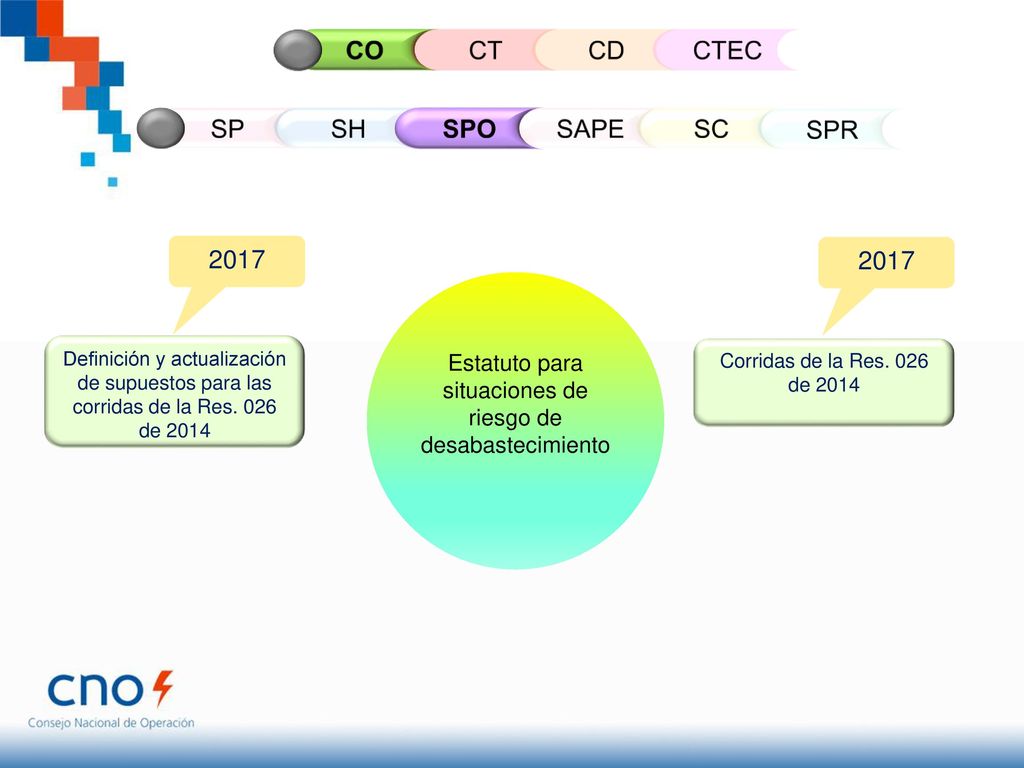 CO CT CD CTEC

SP SH SPO SAPE SC SPR

2017

Definición y actualización de supuestos para las corridas de la Res. 026 de 2014

Estatuto para situaciones de riesgo de desabastecimiento

2017

Corridas de la Res. 026 de 2014

cno

Consejo Nacional de Operación